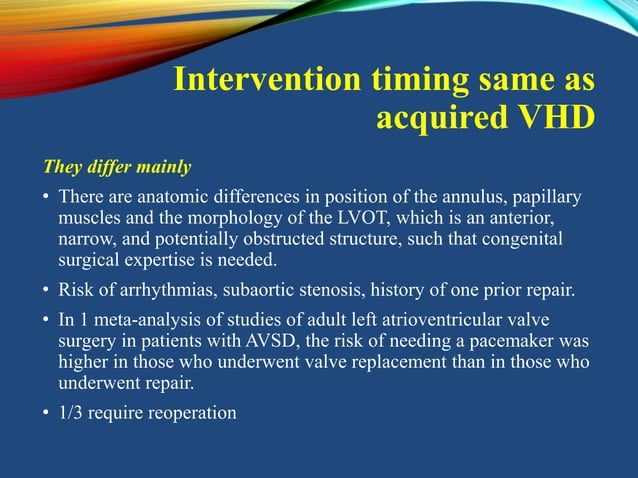 Intervention timing same as acquired VHD

They differ mainly

• There are anatomic differences in position of the annulus, papillary muscles and the morphology of the LVOT, which is an anterior, narrow, and potentially obstructed structure, such that congenital surgical expertise is needed.

• Risk of arrhythmias, subaortic stenosis, history of one prior repair.

• In 1 meta-analysis of studies of adult left atrioventricular valve surgery in patients with AVSD, the risk of needing a pacemaker was higher in those who underwent valve replacement than in those who underwent repair.

• 1/3 require reoperation